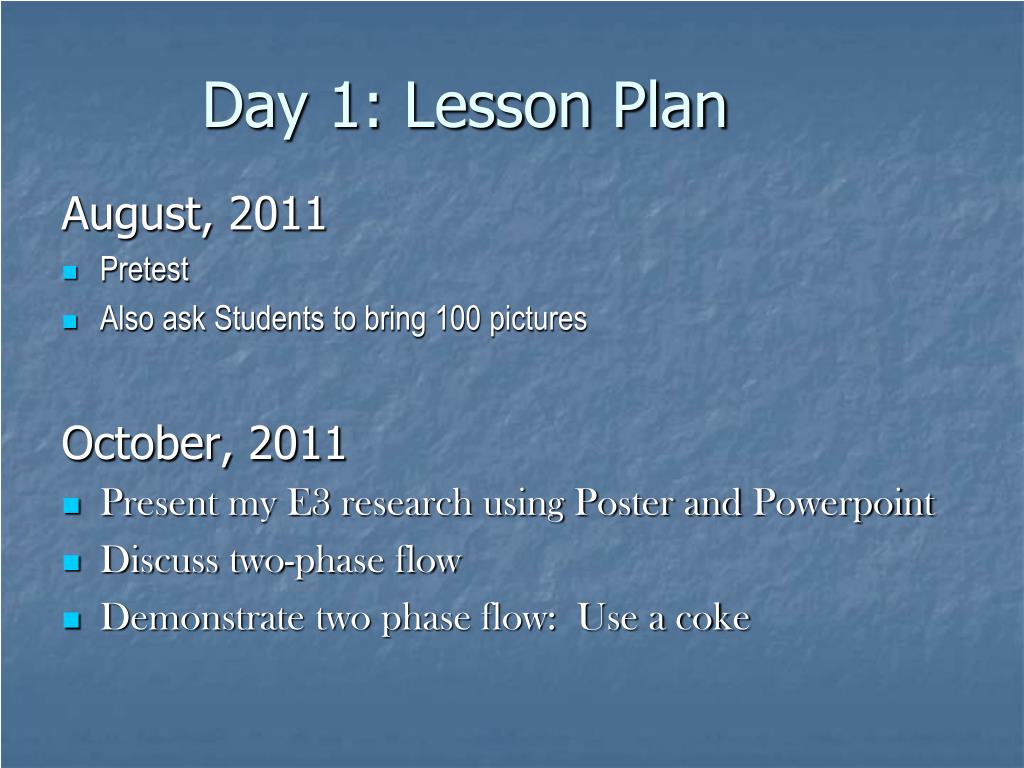 Day 1: Lesson Plan

August, 2011

- Pretest
- Also ask Students to bring 100 pictures

October, 2011

- Present my E3 research using Poster and Powerpoint
- Discuss two-phase flow
- Demonstrate two phase flow:  Use a coke